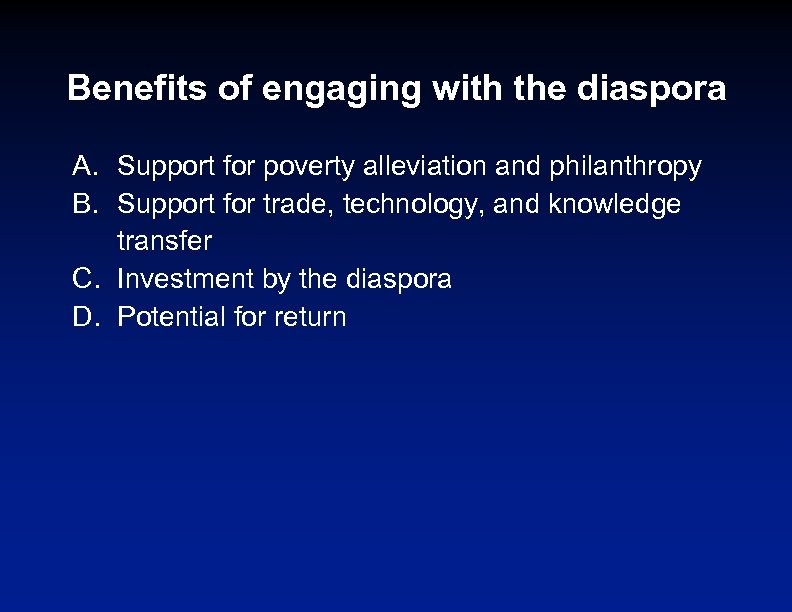 Benefits of engaging with the diaspora

A. Support for poverty alleviation and philanthropy
B. Support for trade, technology, and knowledge transfer
C. Investment by the diaspora
D. Potential for return